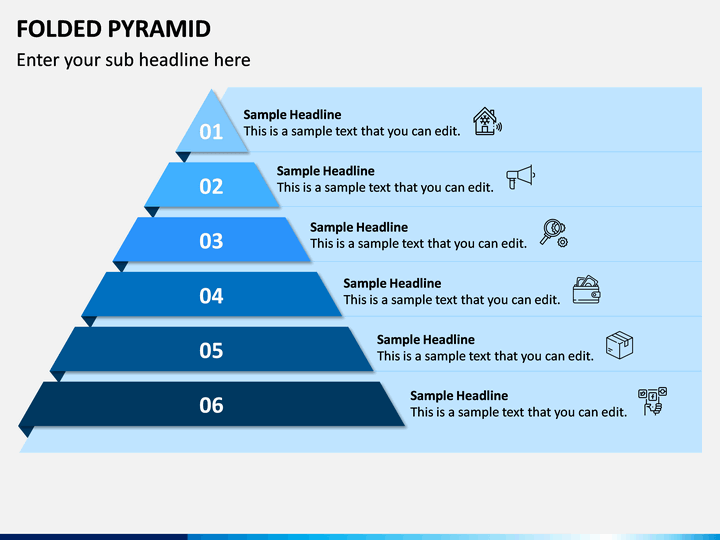 FOLDED PYRAMID

Enter your sub headline here

01

Sample Headline
This is a sample text that you can edit.

02

Sample Headline
This is a sample text that you can edit.

03

Sample Headline
This is a sample text that you can edit.

04

Sample Headline
This is a sample text that you can edit.

05

Sample Headline
This is a sample text that you can edit.

06

Sample Headline
This is a sample text that you can edit.